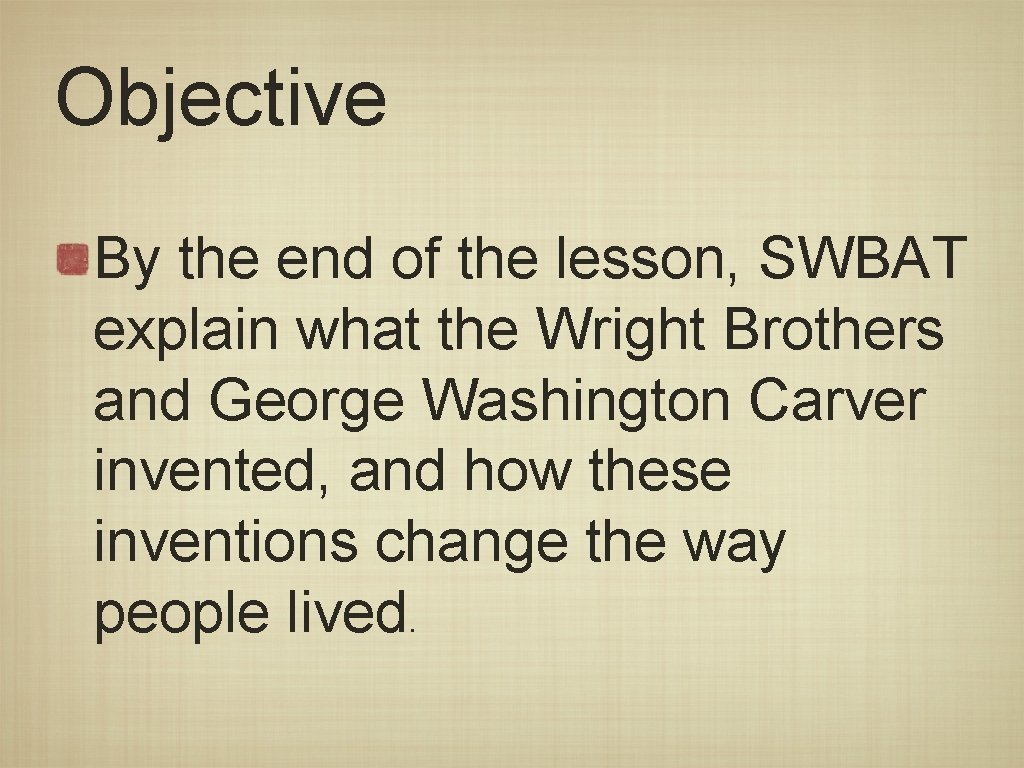 Objective

By the end of the lesson, SWBAT explain what the Wright Brothers and George Washington Carver invented, and how these inventions change the way people lived.